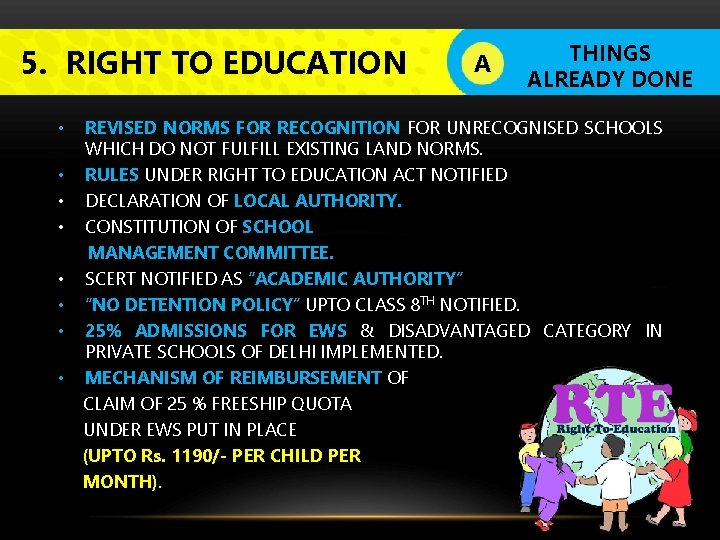 5. RIGHT TO EDUCATION

A

THINGS ALREADY DONE

• REVISED NORMS FOR RECOGNITION FOR UNRECOGNISED SCHOOLS WHICH DO NOT FULFILL EXISTING LAND NORMS.
• RULES UNDER RIGHT TO EDUCATION ACT NOTIFIED
• DECLARATION OF LOCAL AUTHORITY.
• CONSTITUTION OF SCHOOL MANAGEMENT COMMITTEE.
• SCERT NOTIFIED AS "ACADEMIC AUTHORITY"
• "NO DETENTION POLICY" UPTO CLASS $8^{TH}$ NOTIFIED.
• 25% ADMISSIONS FOR EWS & DISADVANTAGED CATEGORY IN PRIVATE SCHOOLS OF DELHI IMPLEMENTED.
• MECHANISM OF REIMBURSEMENT OF CLAIM OF 25 % FREESHIP QUOTA UNDER EWS PUT IN PLACE (UPTO Rs. 1190/- PER CHILD PER MONTH).

RTE
Right-To-Education